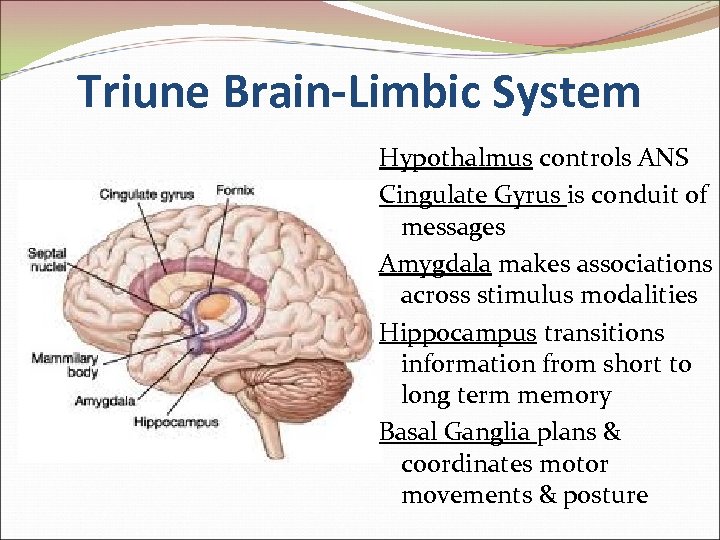 Triune Brain-Limbic System

Cingulate gyrus

Fornix

Septal nuclei

Mammilary body

Amygdala

Hippocampus

Hypothalmus controls ANS

Cingulate Gyrus is conduit of messages

Amygdala makes associations across stimulus modalities

Hippocampus transitions information from short to long term memory

Basal Ganglia plans & coordinates motor movements & posture